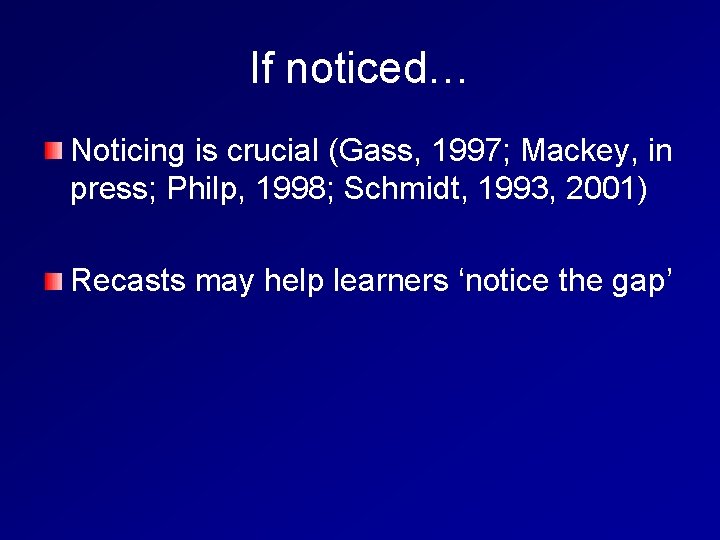 If noticed…

Noticing is crucial (Gass, 1997; Mackey, in press; Philp, 1998; Schmidt, 1993, 2001)

Recasts may help learners ‘notice the gap’